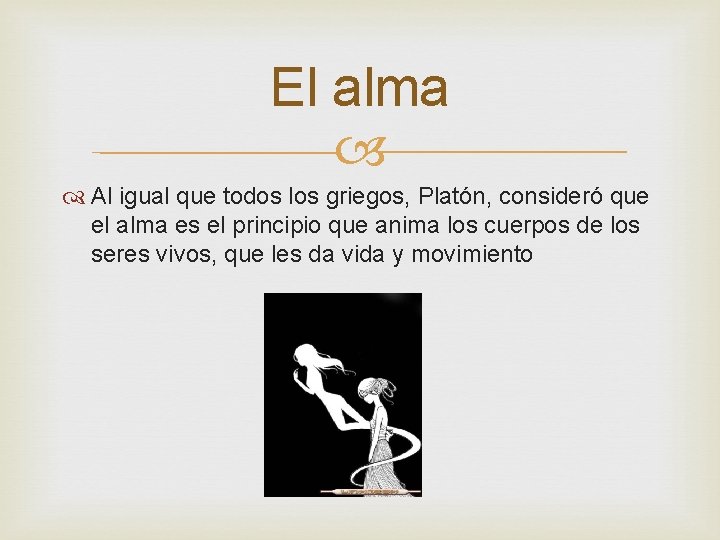 El alma

Al igual que todos los griegos, Platón, consideró que el alma es el principio que anima los cuerpos de los seres vivos, que les da vida y movimiento